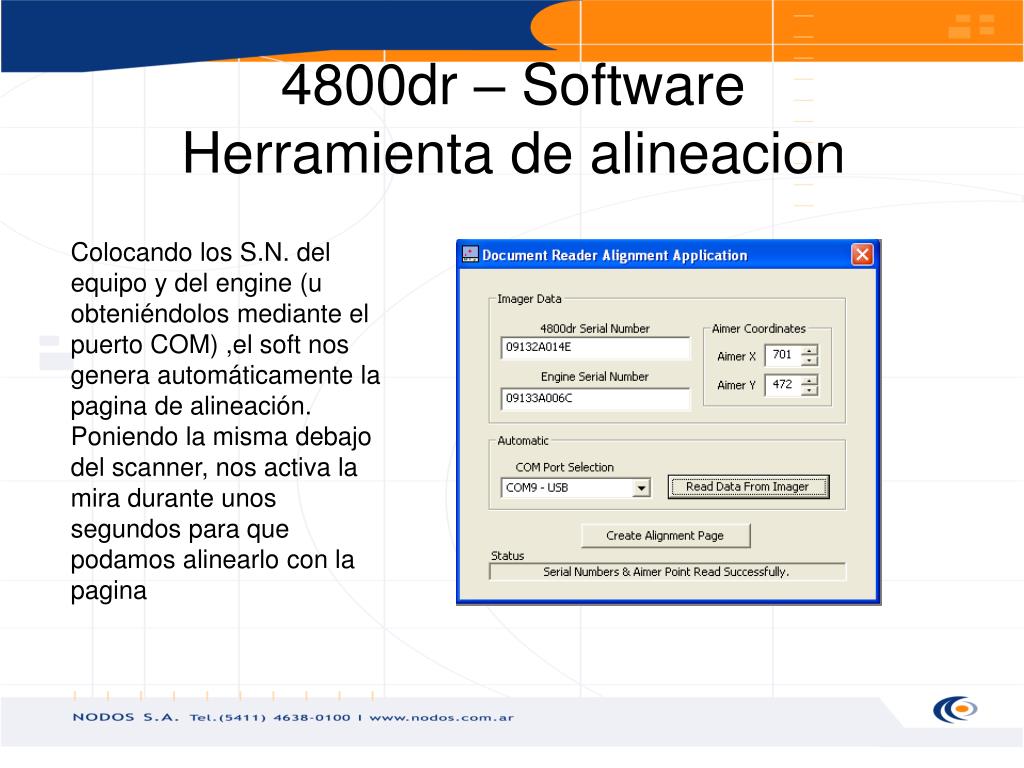 4800dr – Software
Herramienta de alineacion

Colocando los S.N. del equipo y del engine (u obteniéndolos mediante el puerto COM) ,el soft nos genera automáticamente la pagina de alineación. Poniendo la misma debajo del scanner, nos activa la mira durante unos segundos para que podamos alinearlo con la pagina

Document Reader Alignment Application

Imager Data

4800dr Serial Number

09132A014E

Engine Serial Number

09133A006C

Aimer Coordinates

Aimer X 701

Aimer Y 472

Automatic

COM Port Selection

COM9 - USB

Read Data From Imager

Create Alignment Page

Status

Serial Numbers & Aimer Point Read Successfully.

NODOS S.A. Tel.(5411) 4638-0100 I www.nodos.com.ar